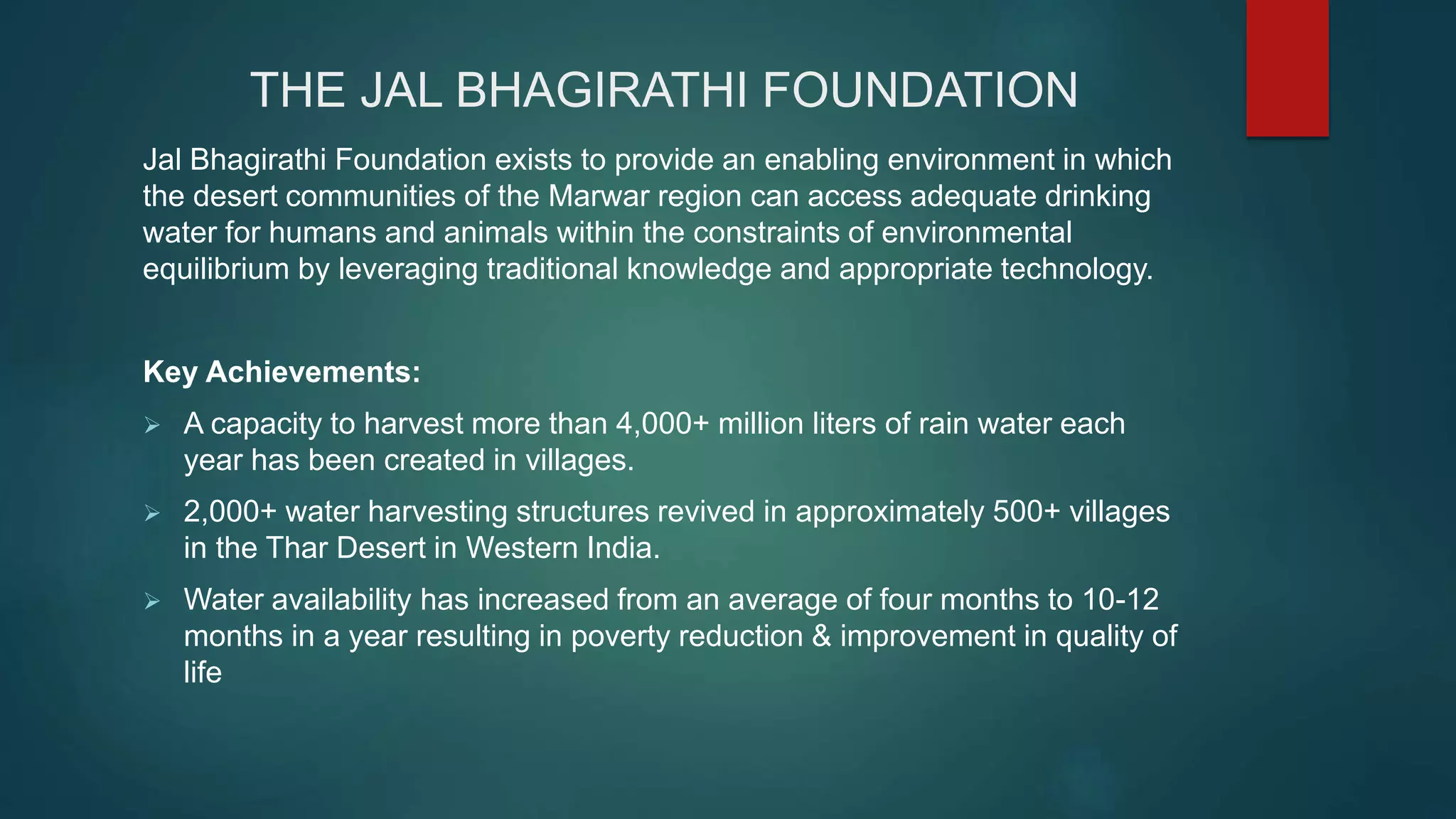 THE JAL BHAGIRATHI FOUNDATION

Jal Bhagirathi Foundation exists to provide an enabling environment in which the desert communities of the Marwar region can access adequate drinking water for humans and animals within the constraints of environmental equilibrium by leveraging traditional knowledge and appropriate technology.

Key Achievements:

➢ A capacity to harvest more than 4,000+ million liters of rain water each year has been created in villages.

➢ 2,000+ water harvesting structures revived in approximately 500+ villages in the Thar Desert in Western India.

➢ Water availability has increased from an average of four months to 10-12 months in a year resulting in poverty reduction & improvement in quality of life